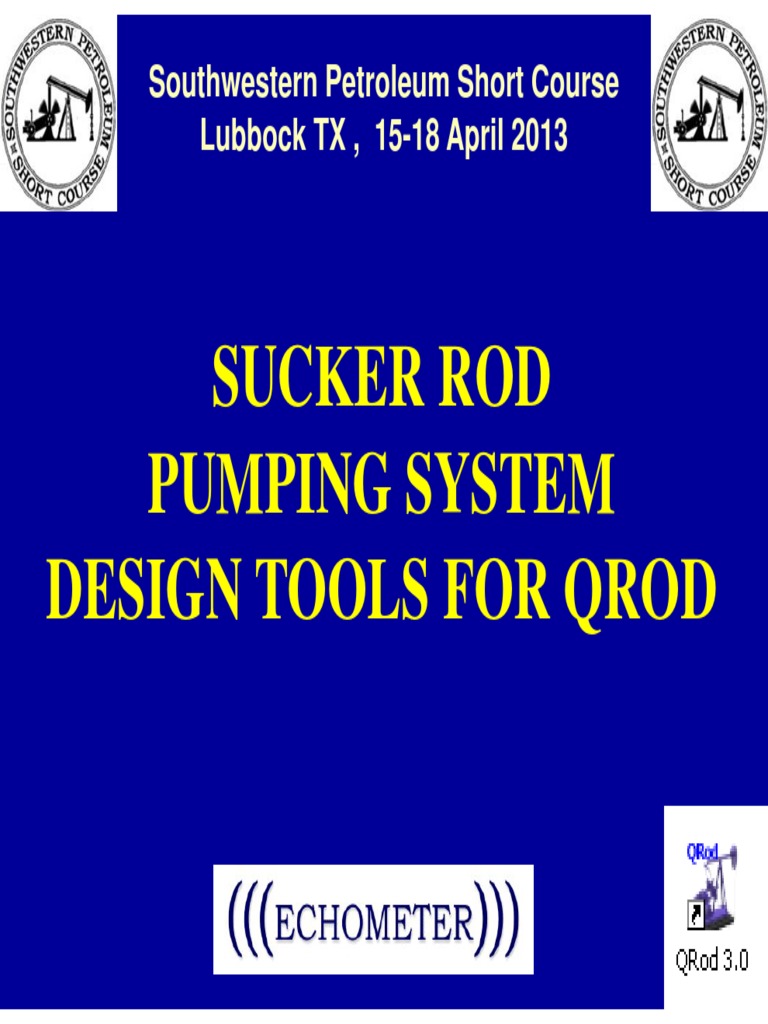 SOUTHWESTERN PETROLEUM SHORT COURSE

Southwestern Petroleum Short Course
Lubbock TX , 15-18 April 2013

SOUTHWESTERN PETROLEUM SHORT COURSE

SUCKER ROD
PUMPING SYSTEM
DESIGN TOOLS FOR QROD

(((ECHOMETER)))

QRod

QRod 3.0